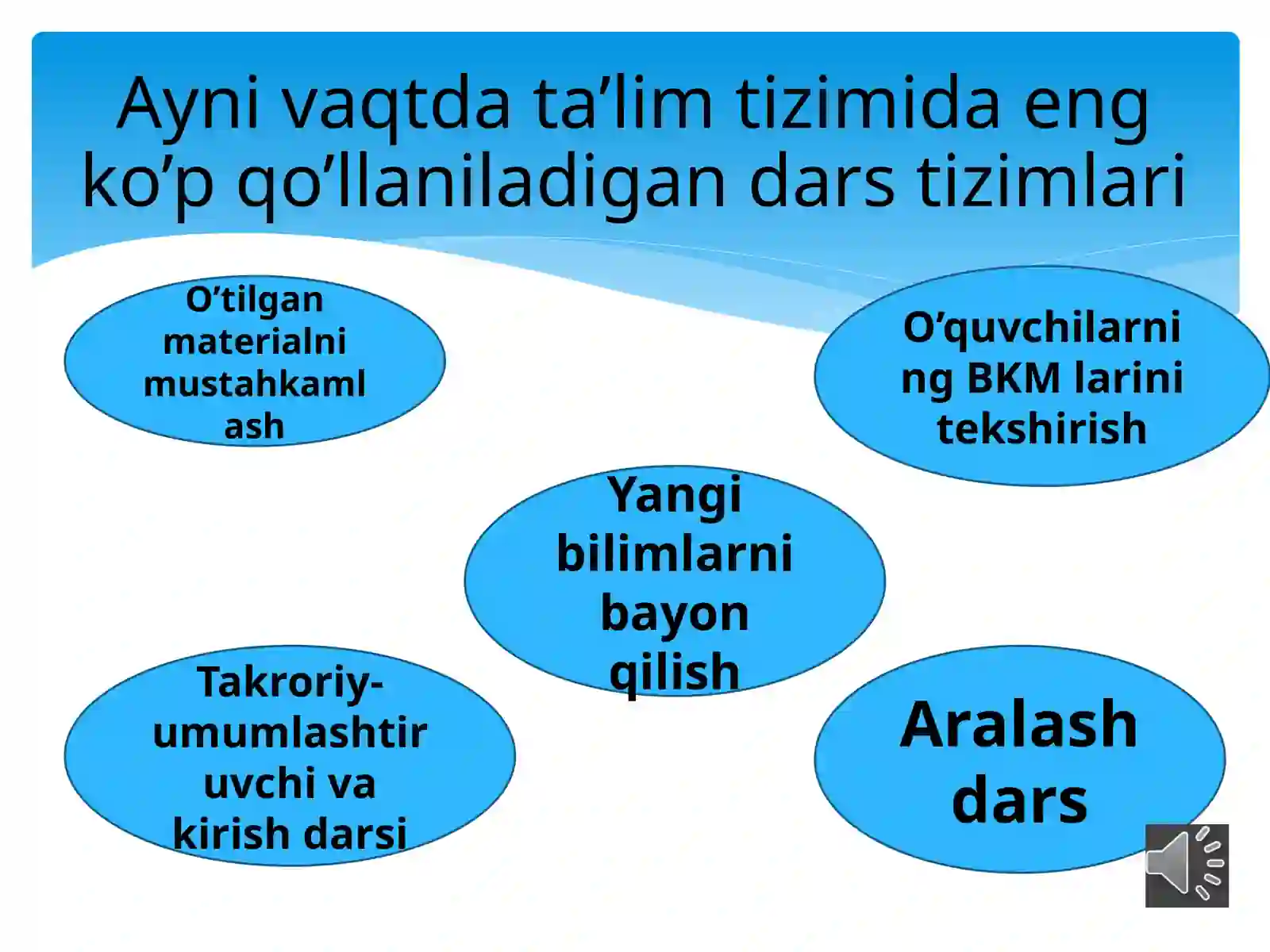 Ayni vaqtda ta’lim tizimida eng ko’p qo’llaniladigan dars tizimlari

O’tilgan materialni mustahkamlash

O’quvchilarning BKM larini tekshirish

Yangi bilimlarni bayon qilish

Takroriy-umumlashtiruvchi va kirish darsi

Aralash dars